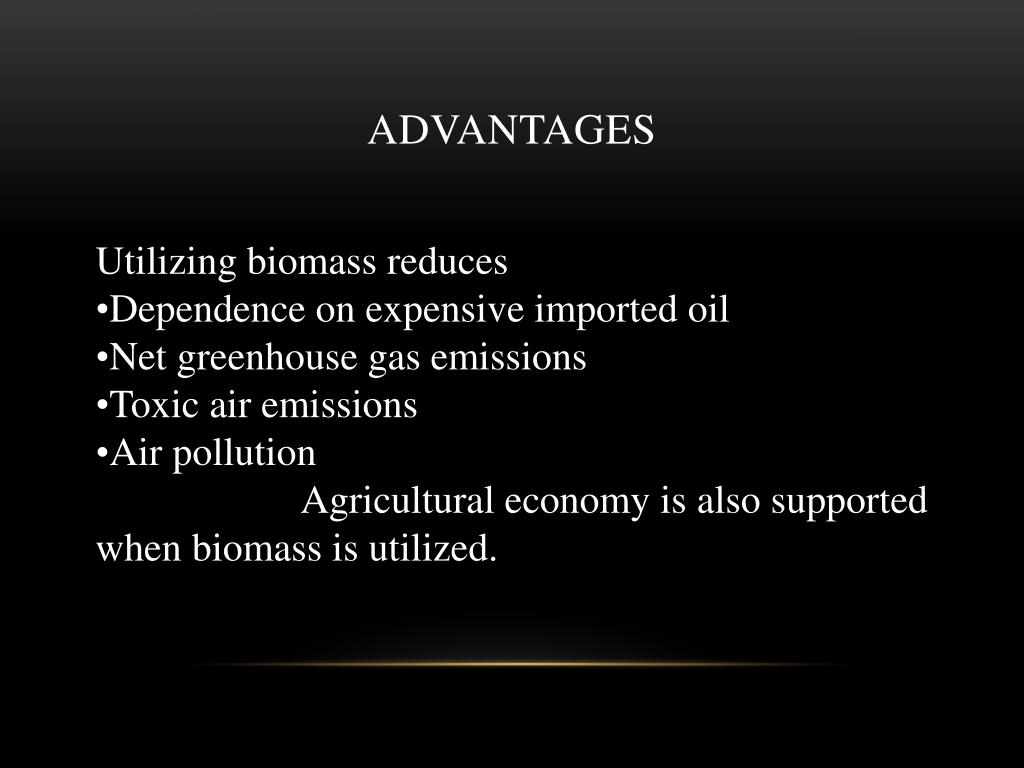 ADVANTAGES

Utilizing biomass reduces
•Dependence on expensive imported oil
•Net greenhouse gas emissions
•Toxic air emissions
•Air pollution

Agricultural economy is also supported when biomass is utilized.